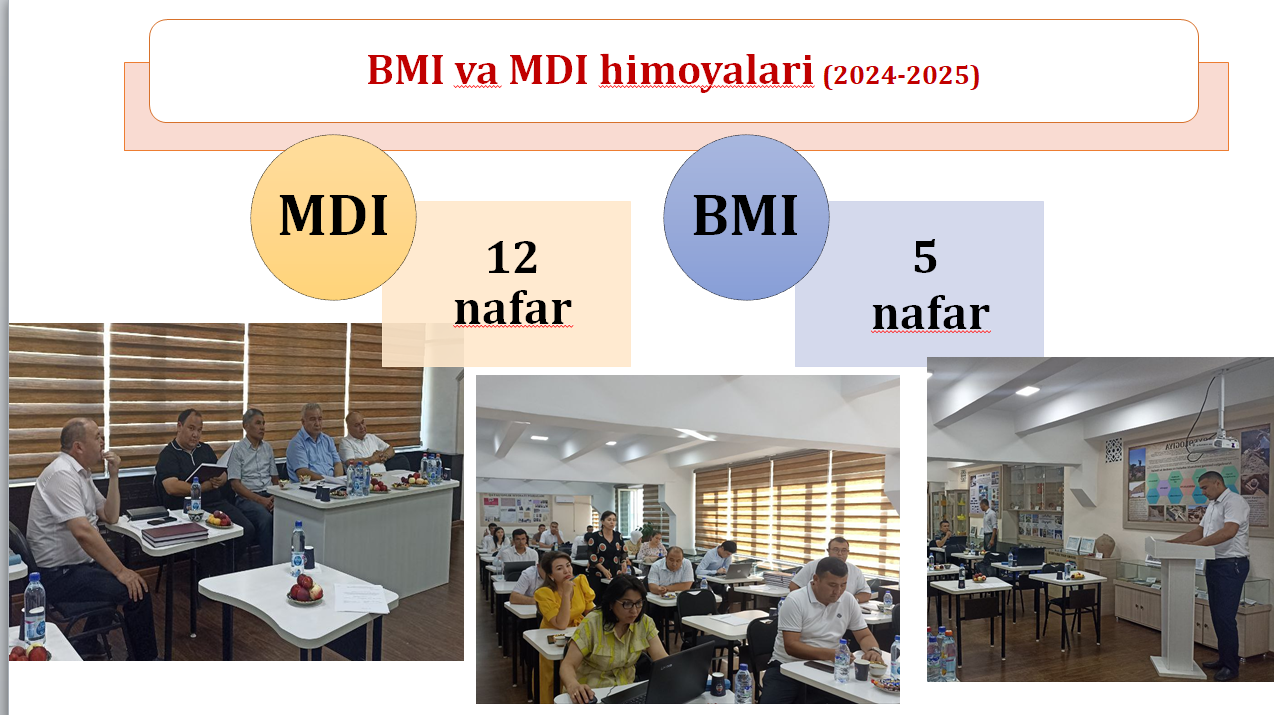 BMI va MDI himoyalari (2024-2025)

MDI

12 nafar

BMI

5 nafar